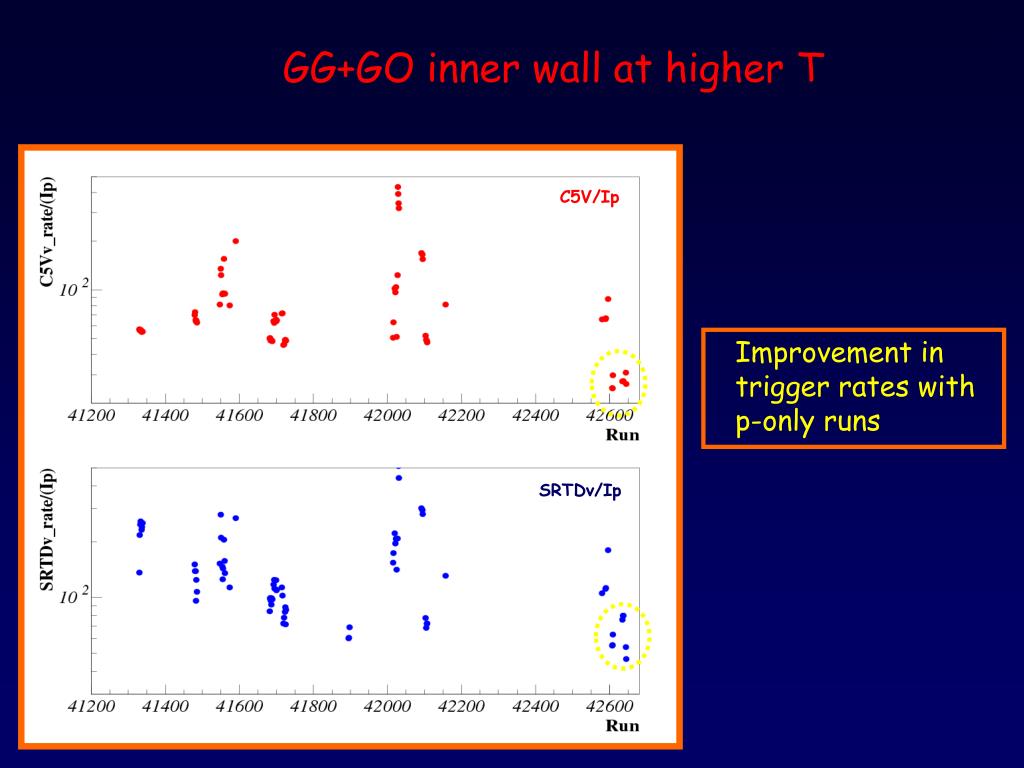 GG+GO inner wall at higher T

C5Vv_rate/(Ip)

C5V/Ip

$10^2$

41200 41400 41600 41800 42000 42200 42400 42600

Run

SRTDv_rate/(Ip)

SRTDv/Ip

$10^2$

41200 41400 41600 41800 42000 42200 42400 42600

Run

Improvement in trigger rates with p-only runs